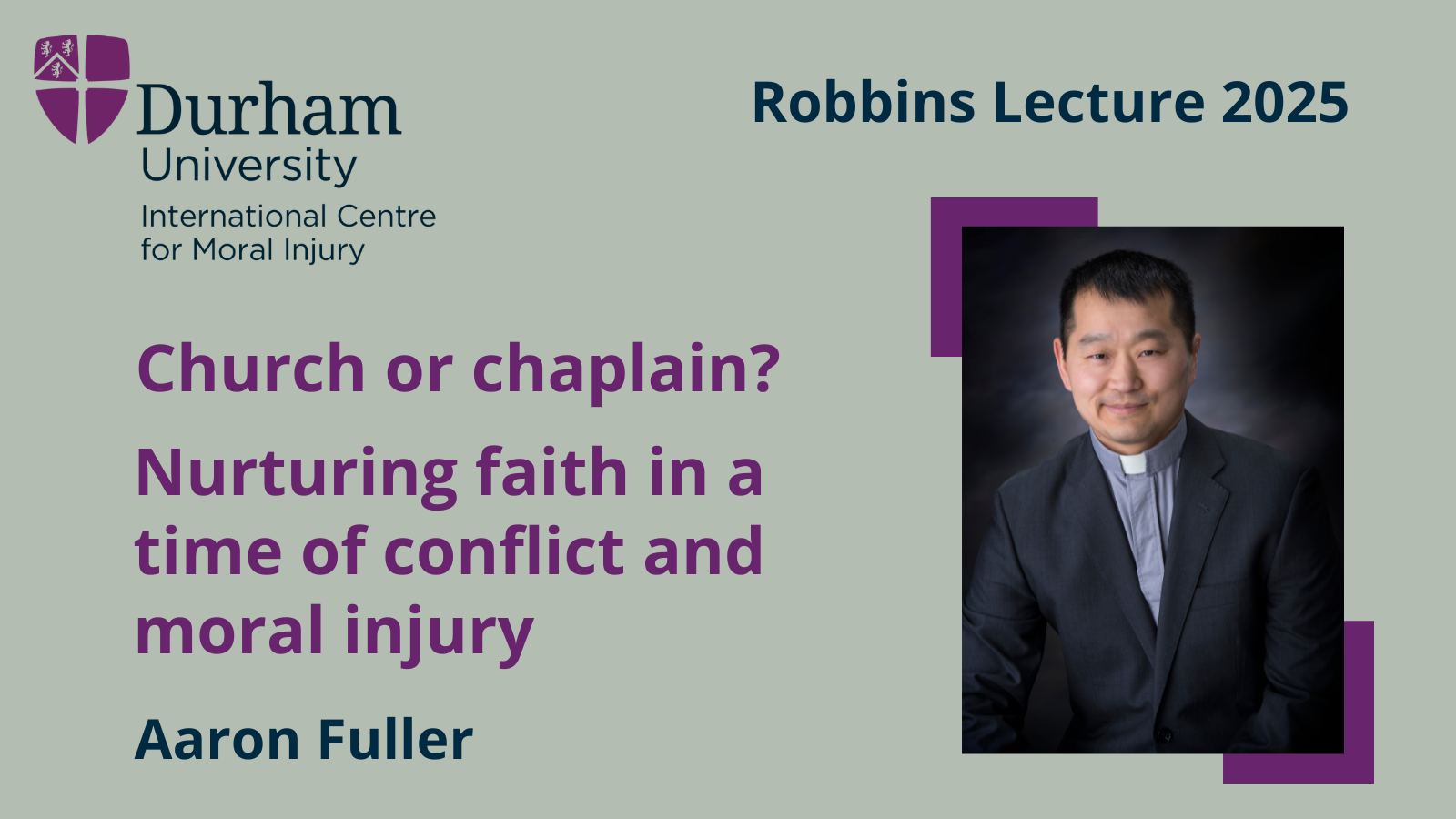 Durham University
International Centre for Moral Injury

Robbins Lecture 2025

Church or chaplain?

Nurturing faith in a time of conflict and moral injury

Aaron Fuller